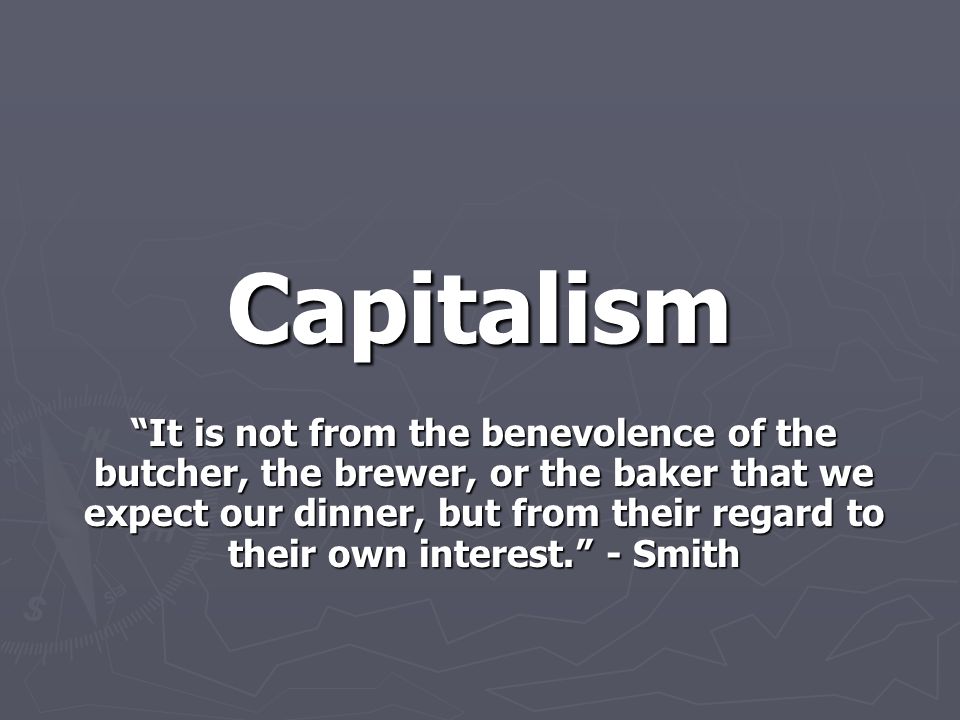 Capitalism

“It is not from the benevolence of the butcher, the brewer, or the baker that we expect our dinner, but from their regard to their own interest.” - Smith